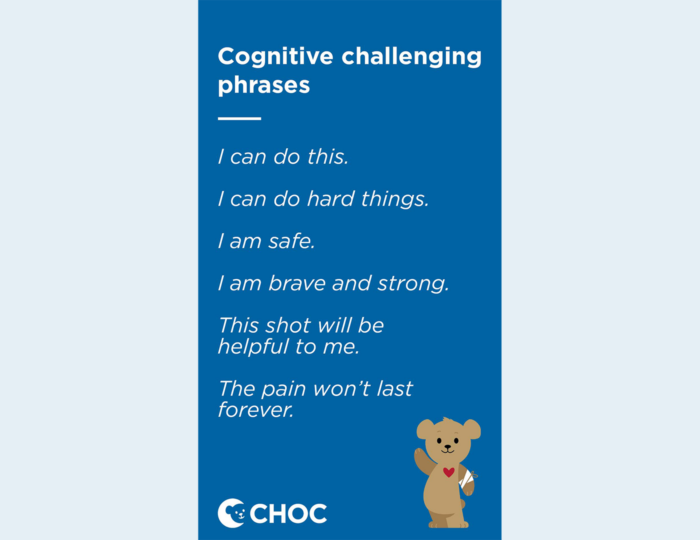 Cognitive challenging phrases

I can do this.

I can do hard things.

I am safe.

I am brave and strong.

This shot will be helpful to me.

The pain won't last forever.

CHOC